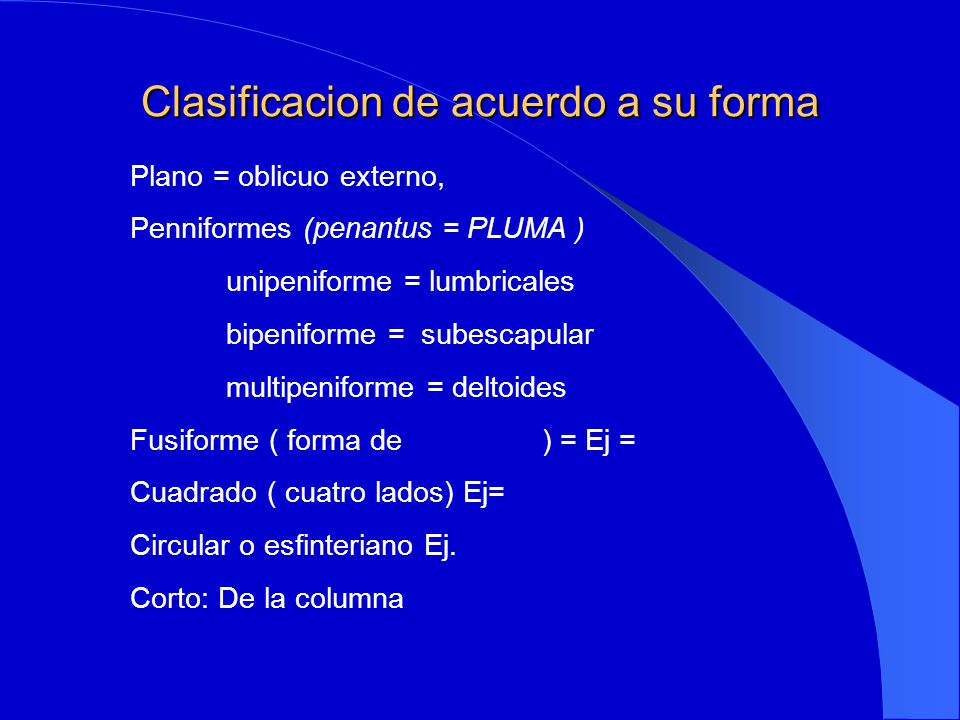 Clasificacion de acuerdo a su forma

Plano = oblicuo externo,

Penniformes (penantus = PLUMA )

unipeniforme = lumbricales

bipeniforme = subescapular

multipeniforme = deltoides

Fusiforme ( forma de ) = Ej =

Cuadrado ( cuatro lados) Ej=

Circular o esfinteriano Ej.

Corto: De la columna